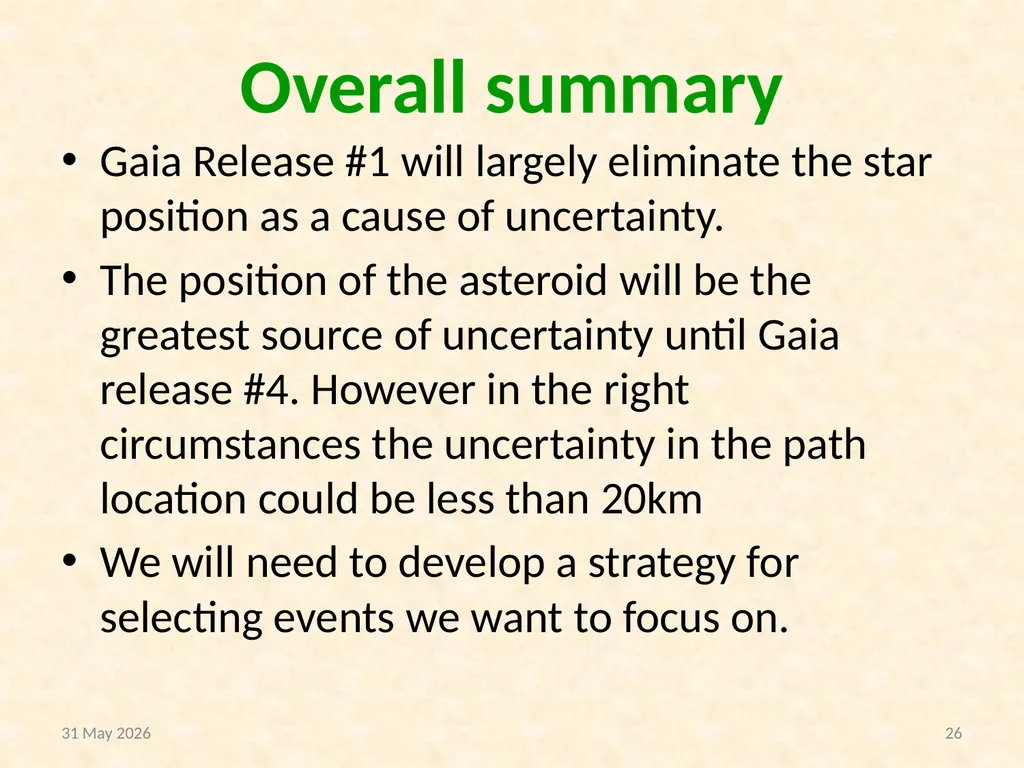 Overall summary

• Gaia Release #1 will largely eliminate the star position as a cause of uncertainty.

• The position of the asteroid will be the greatest source of uncertainty until Gaia release #4. However in the right circumstances the uncertainty in the path location could be less than 20km

• We will need to develop a strategy for selecting events we want to focus on.

31 May 2026

26